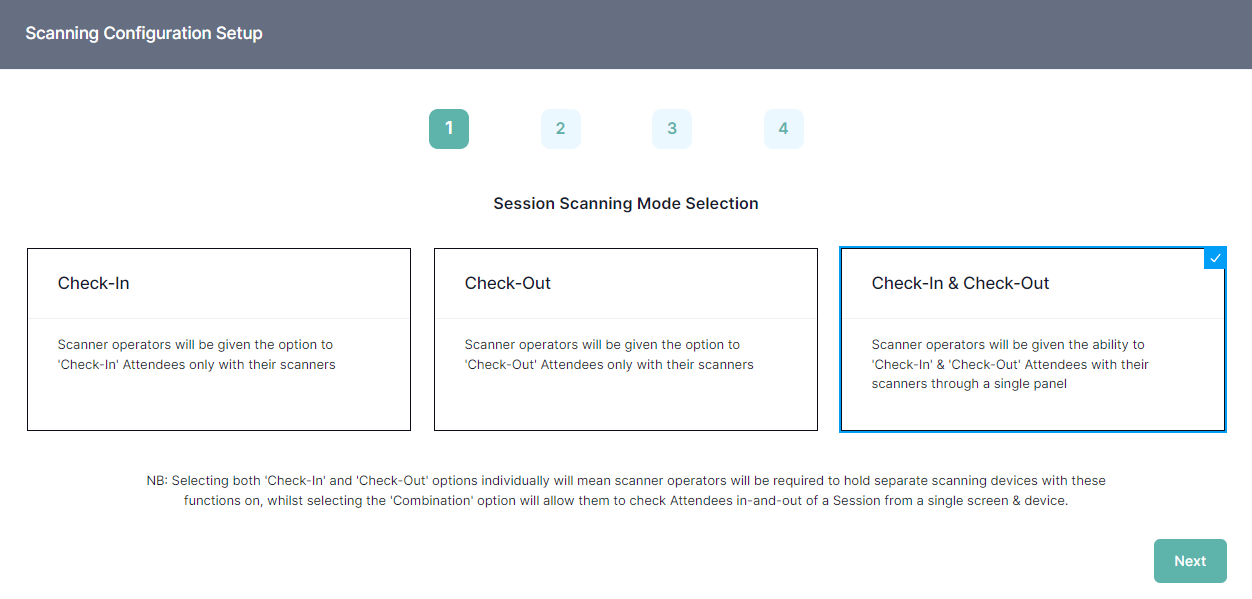 Scanning Configuration Setup

1 2 3 4

Session Scanning Mode Selection

Check-In

Scanner operators will be given the option to 'Check-In' Attendees only with their scanners

Check-Out

Scanner operators will be given the option to 'Check-Out' Attendees only with their scanners

Check-In & Check-Out

Scanner operators will be given the ability to 'Check-In' & 'Check-Out' Attendees with their scanners through a single panel

NB: Selecting both 'Check-In' and 'Check-Out' options individually will mean scanner operators will be required to hold separate scanning devices with these functions on, whilst selecting the 'Combination' option will allow them to check Attendees in-and-out of a Session from a single screen & device.

Next